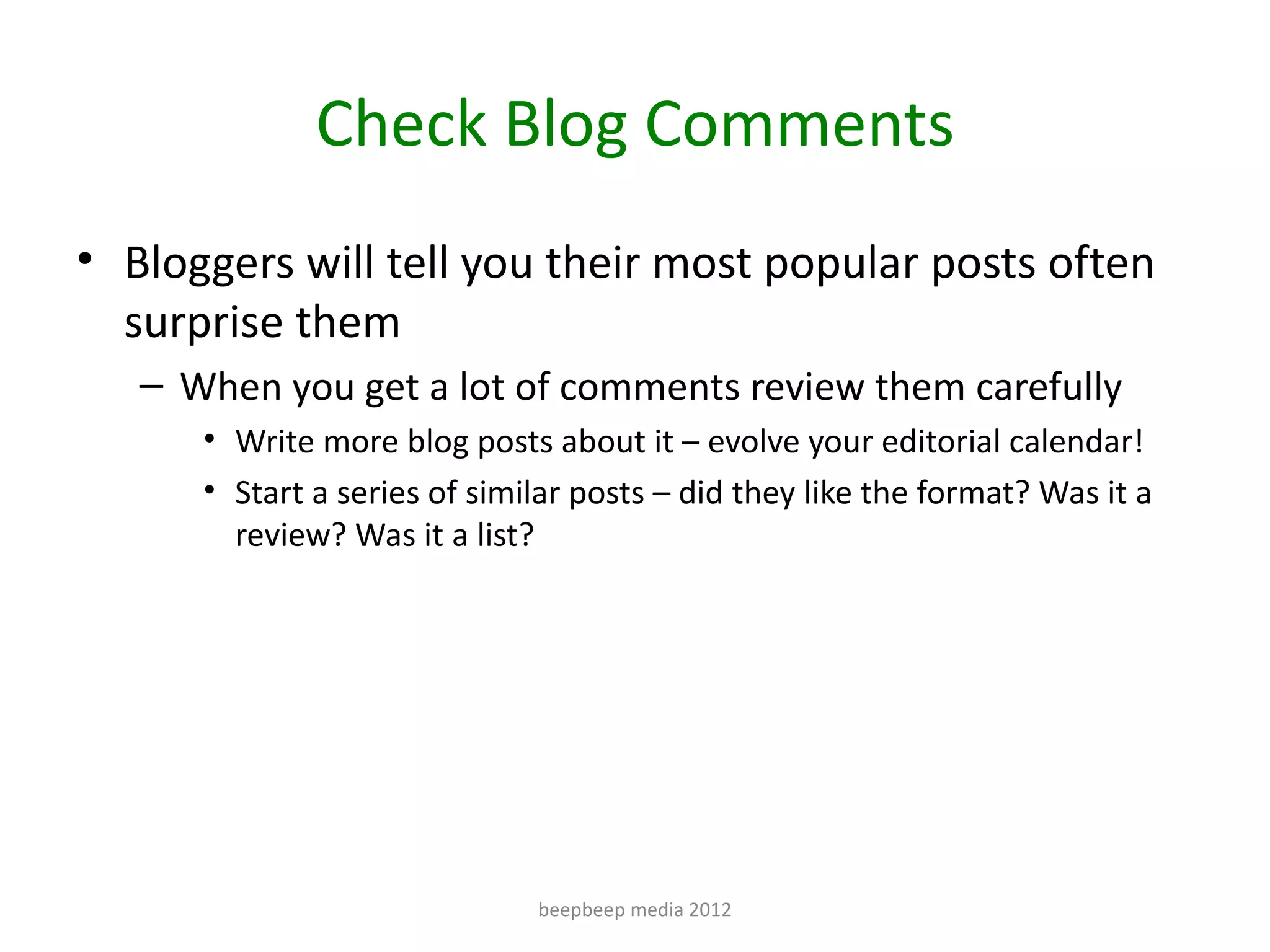 Check Blog Comments

• Bloggers will tell you their most popular posts often surprise them
– When you get a lot of comments review them carefully
• Write more blog posts about it – evolve your editorial calendar!
• Start a series of similar posts – did they like the format? Was it a review? Was it a list?

beepbeep media 2012